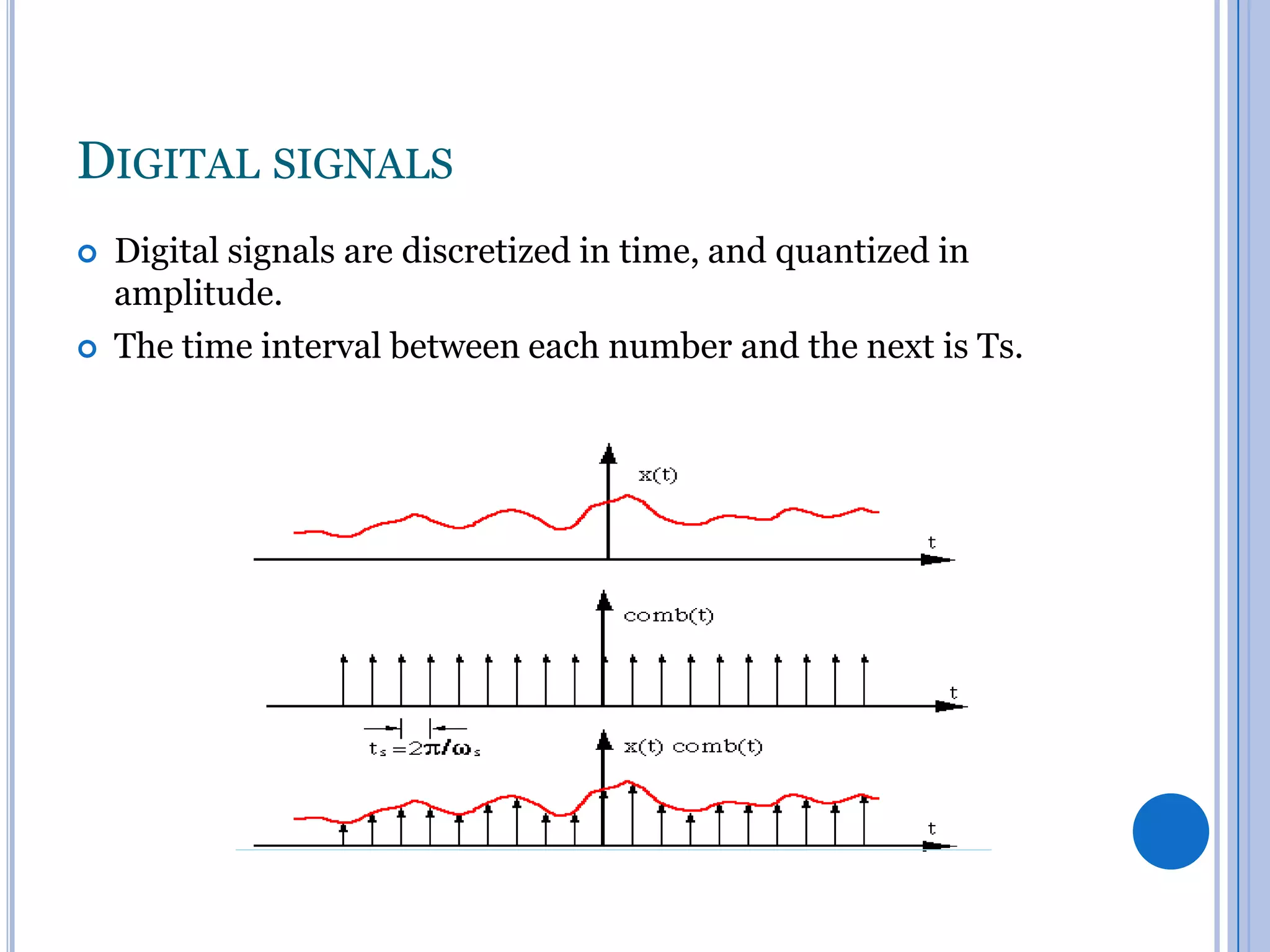 DIGITAL SIGNALS

Digital signals are discretized in time, and quantized in amplitude.

The time interval between each number and the next is Ts.

x(t)

t

comb(t)

t

$t_s = 2\pi/\omega_s$

x(t) comb(t)

t